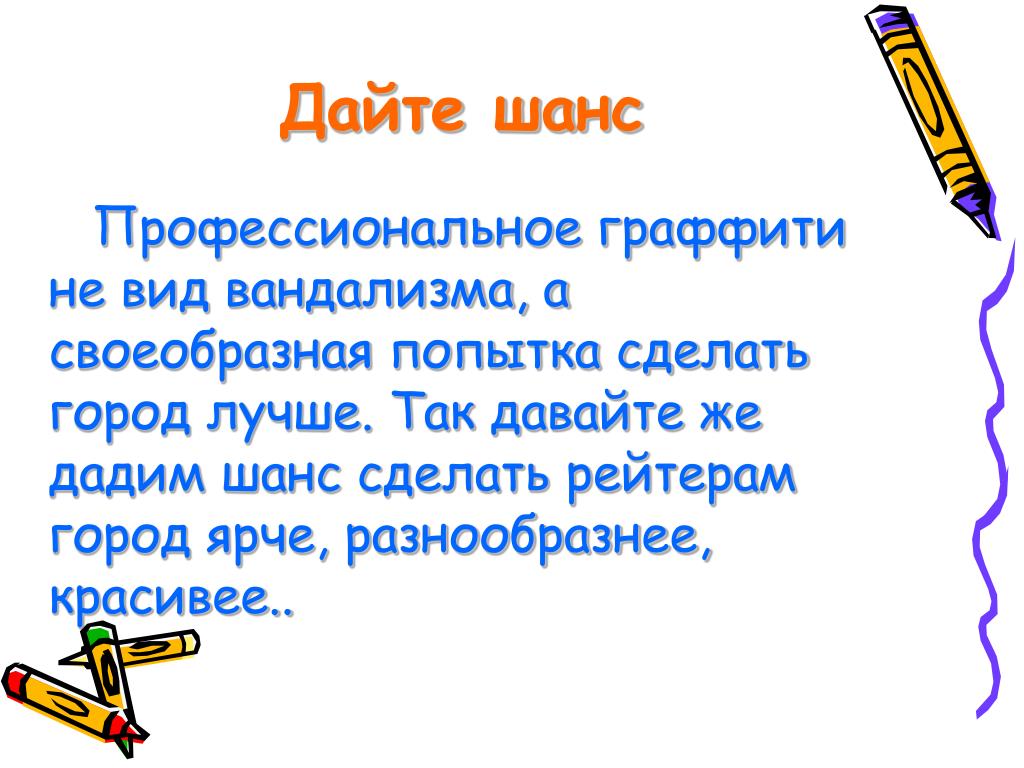 Дайте шанс

Профессиональное граффити не вид вандализма, а своеобразная попытка сделать город лучше. Так давайте же дадим шанс сделать рейтерам город ярче, разнообразнее, красивее..